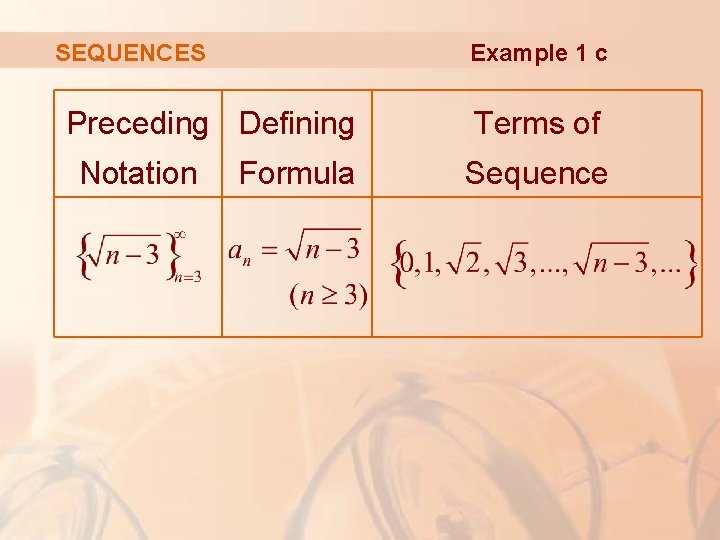 SEQUENCES

Example 1 c

| Preceding Notation | Defining Formula | Terms of Sequence |
|---|---|---|
| $\left\{\sqrt{n-3}\right\}_{n=3}^{\infty}$ | $a_n = \sqrt{n-3}$ $(n \geq 3)$ | $\left\{0, 1, \sqrt{2}, \sqrt{3}, ..., \sqrt{n-3}, ...\right\}$ |